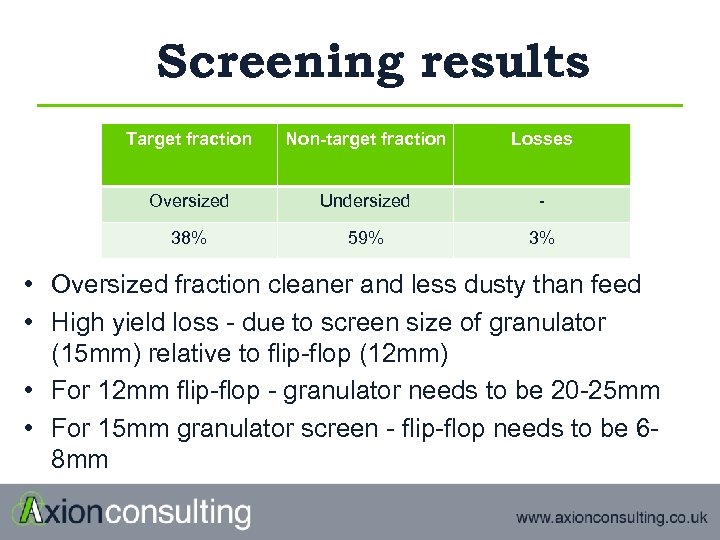 Screening results

| Target fraction | Non-target fraction | Losses |
|---|---|---|
| Oversized | Undersized | - |
| 38% | 59% | 3% |

• Oversized fraction cleaner and less dusty than feed
• High yield loss - due to screen size of granulator (15mm) relative to flip-flop (12mm)
• For 12mm flip-flop - granulator needs to be 20-25mm
• For 15mm granulator screen - flip-flop needs to be 6-8mm

Axionconsulting
www.axionconsulting.co.uk